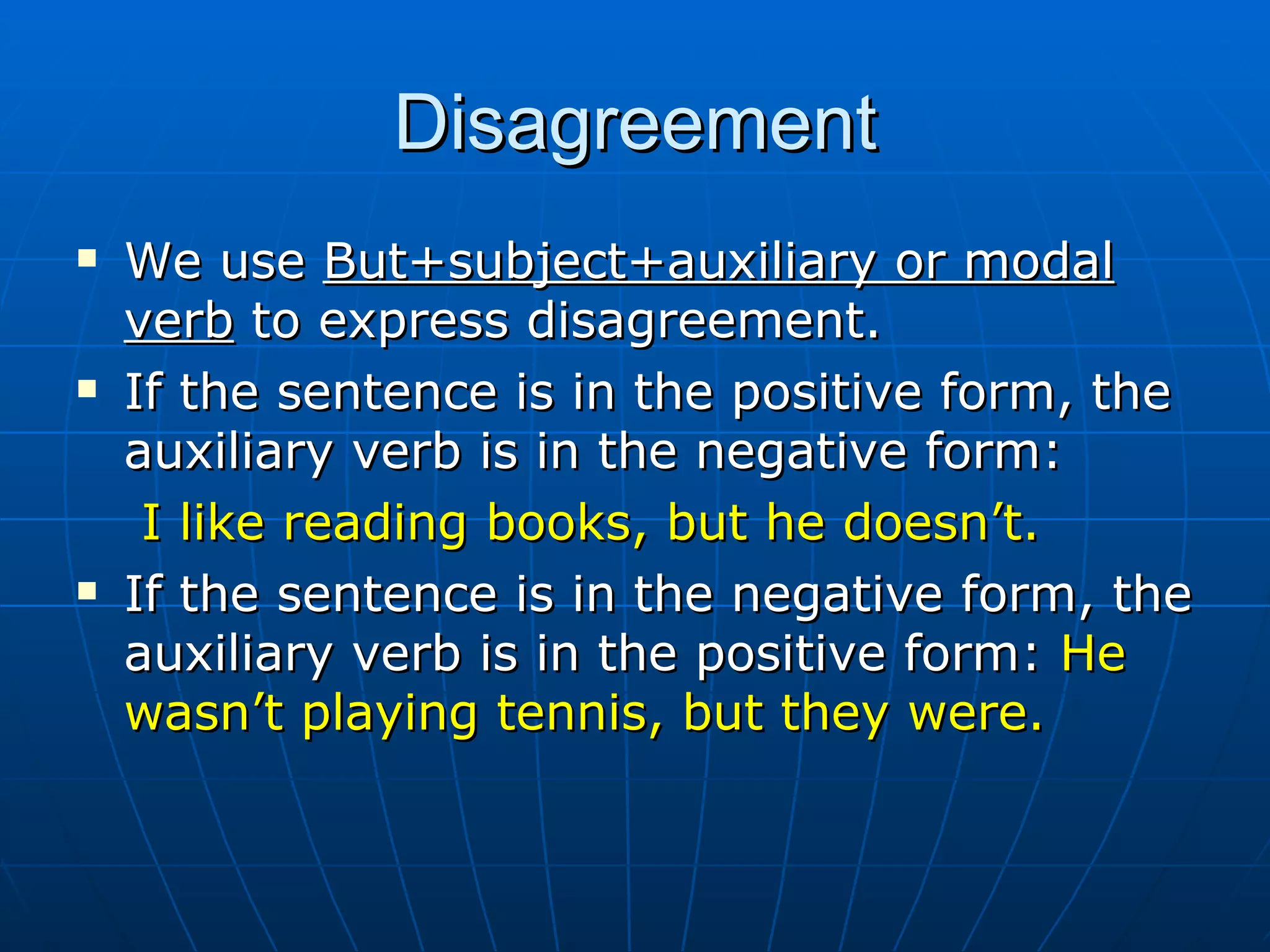 Disagreement

▪ We use But+subject+auxiliary or modal verb to express disagreement.

▪ If the sentence is in the positive form, the auxiliary verb is in the negative form:

I like reading books, but he doesn’t.

▪ If the sentence is in the negative form, the auxiliary verb is in the positive form: He wasn’t playing tennis, but they were.